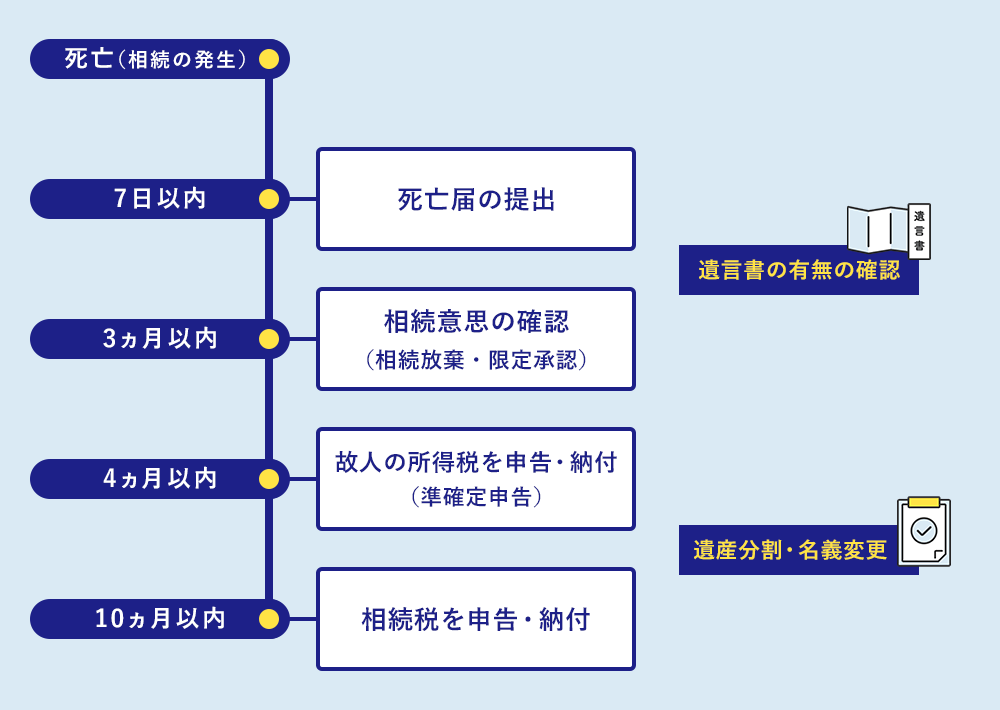 死亡（相続の発生）

7日以内

死亡届の提出

遺言書

遺言書の有無の確認

3ヵ月以内

相続意思の確認
（相続放棄・限定承認）

4ヵ月以内

故人の所得税を申告・納付
（準確定申告）

遺産分割・名義変更

10ヵ月以内

相続税を申告・納付